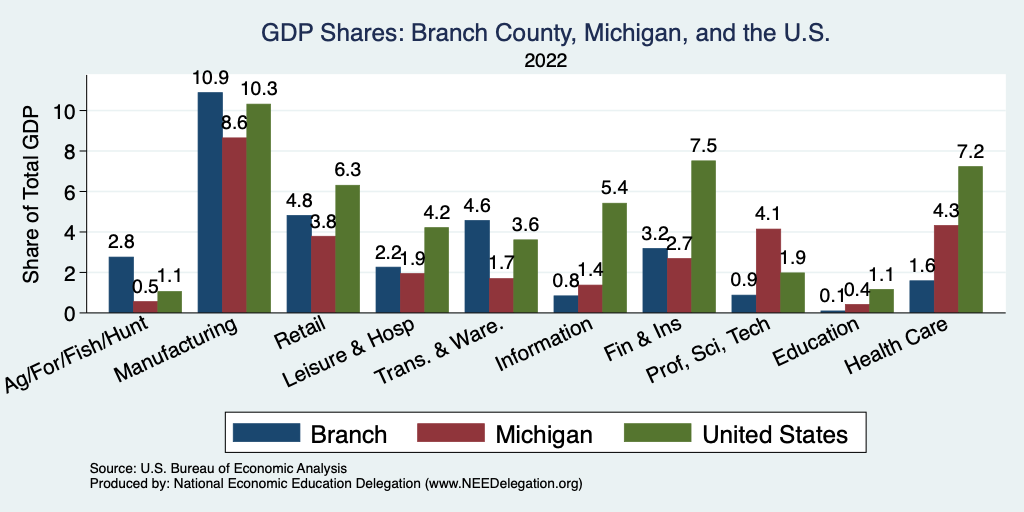 GDP Shares: Branch County, Michigan, and the U.S.
2022

Share of Total GDP

0
2
4
6
8
10

2.8 0.5 1.1
10.9 8.6 10.3
4.8 3.8 6.3
2.2 1.9 4.2
4.6 1.7 3.6
0.8 1.4 5.4
3.2 2.7 7.5
0.9 4.1 1.9
0.1 0.4 1.1
1.6 4.3 7.2

Ag/For/Fish/Hunt
Manufacturing
Retail
Leisure & Hosp
Trans. & Ware.
Information
Fin & Ins
Prof, Sci, Tech
Education
Health Care

Branch
Michigan
United States

Source: U.S. Bureau of Economic Analysis
Produced by: National Economic Education Delegation (www.NEEDelegation.org)